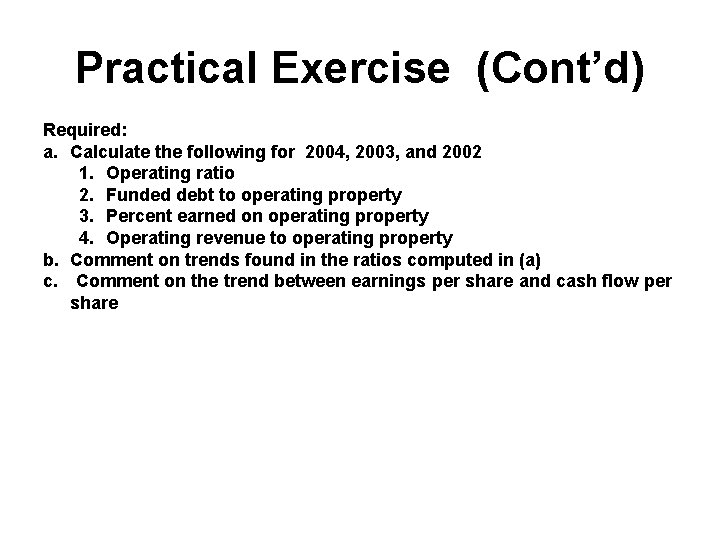 Practical Exercise (Cont’d)

Required:
a. Calculate the following for 2004, 2003, and 2002
1. Operating ratio
2. Funded debt to operating property
3. Percent earned on operating property
4. Operating revenue to operating property
b. Comment on trends found in the ratios computed in (a)
c. Comment on the trend between earnings per share and cash flow per share